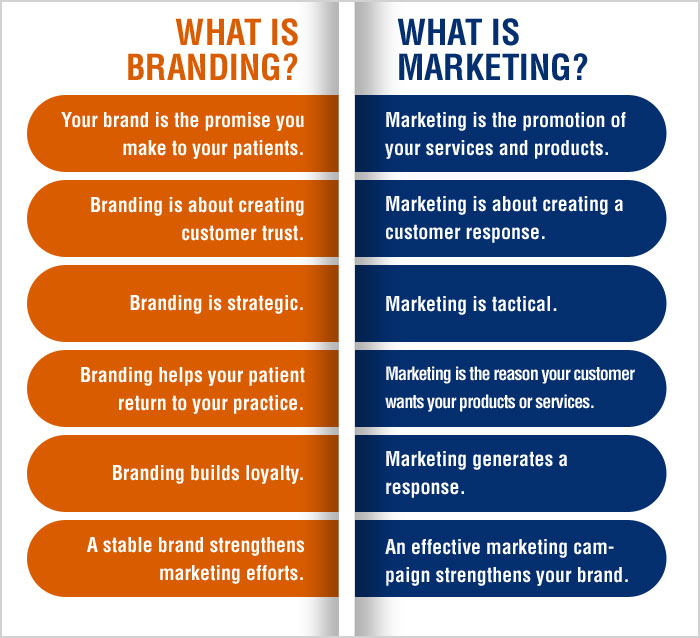 WHAT IS BRANDING?

Your brand is the promise you make to your patients.

Branding is about creating customer trust.

Branding is strategic.

Branding helps your patient return to your practice.

Branding builds loyalty.

A stable brand strengthens marketing efforts.

WHAT IS MARKETING?

Marketing is the promotion of your services and products.

Marketing is about creating a customer response.

Marketing is tactical.

Marketing is the reason your customer wants your products or services.

Marketing generates a response.

An effective marketing campaign strengthens your brand.